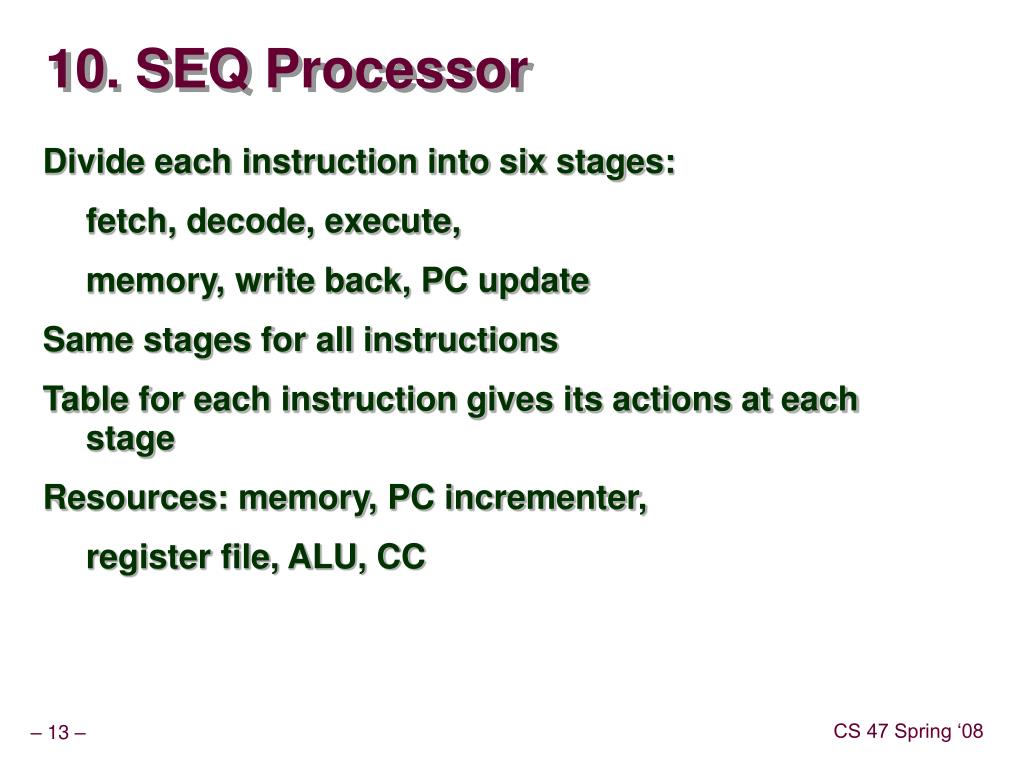 10. SEQ Processor

Divide each instruction into six stages:

fetch, decode, execute,

memory, write back, PC update

Same stages for all instructions

Table for each instruction gives its actions at each stage

Resources: memory, PC incrementer,

register file, ALU, CC

– 13 –

CS 47 Spring ‘08